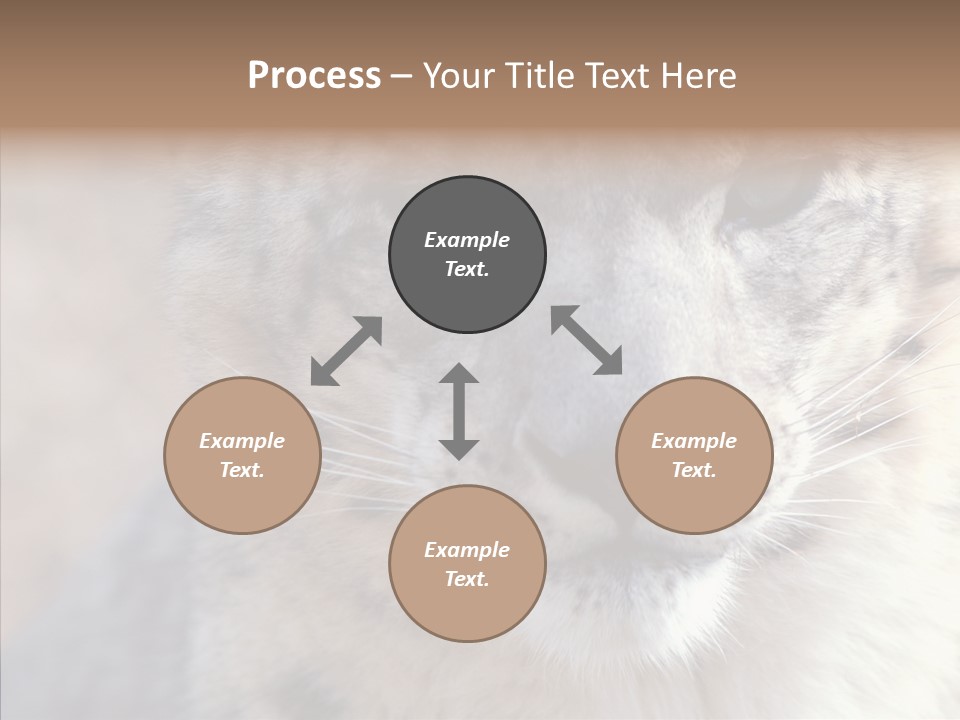 Process – Your Title Text Here

Example Text.

Example Text.

Example Text.

Example Text.